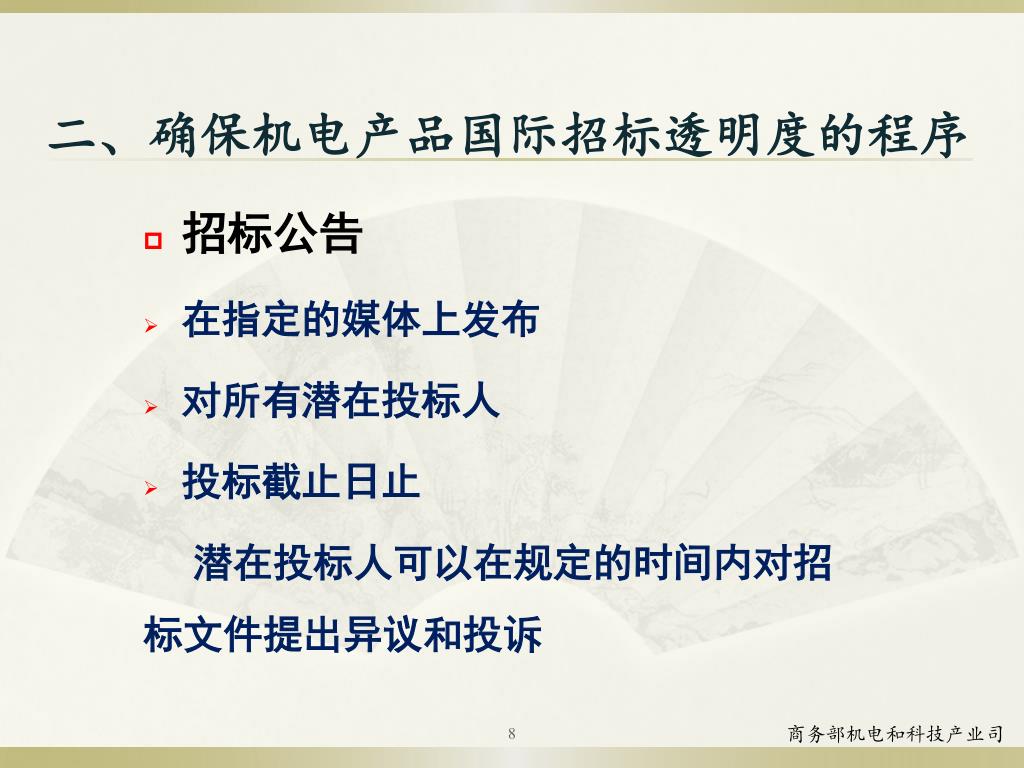 二、确保机电产品国际招标透明度的程序

招标公告

在指定的媒体上发布

对所有潜在投标人

投标截止日止

潜在投标人可以在规定的时间内对招标文件提出异议和投诉

8

商务部机电和科技产业司